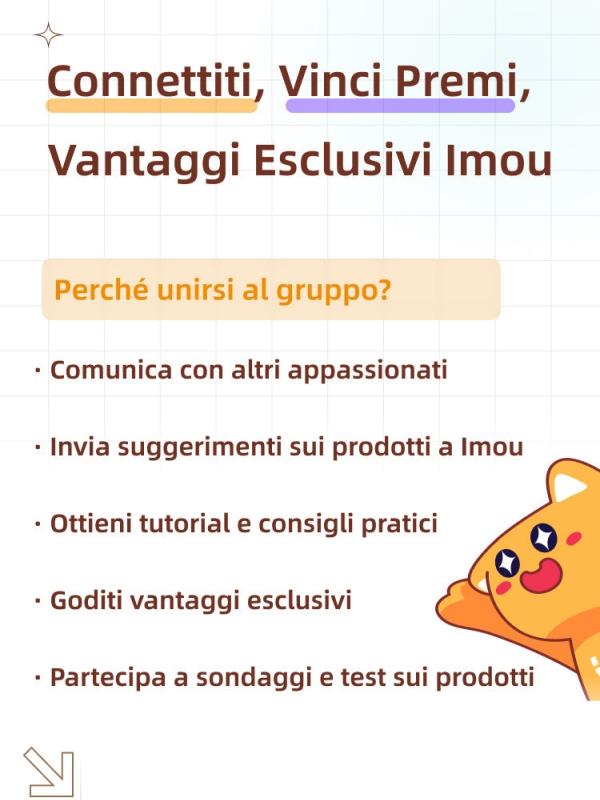 Connettiti, Vinci Premi, Vantaggi Esclusivi Imou

Perché unirsi al gruppo?

· Comunica con altri appassionati

· Invia suggerimenti sui prodotti a Imou

· Ottieni tutorial e consigli pratici

· Goditi vantaggi esclusivi

· Partecipa a sondaggi e test sui prodotti